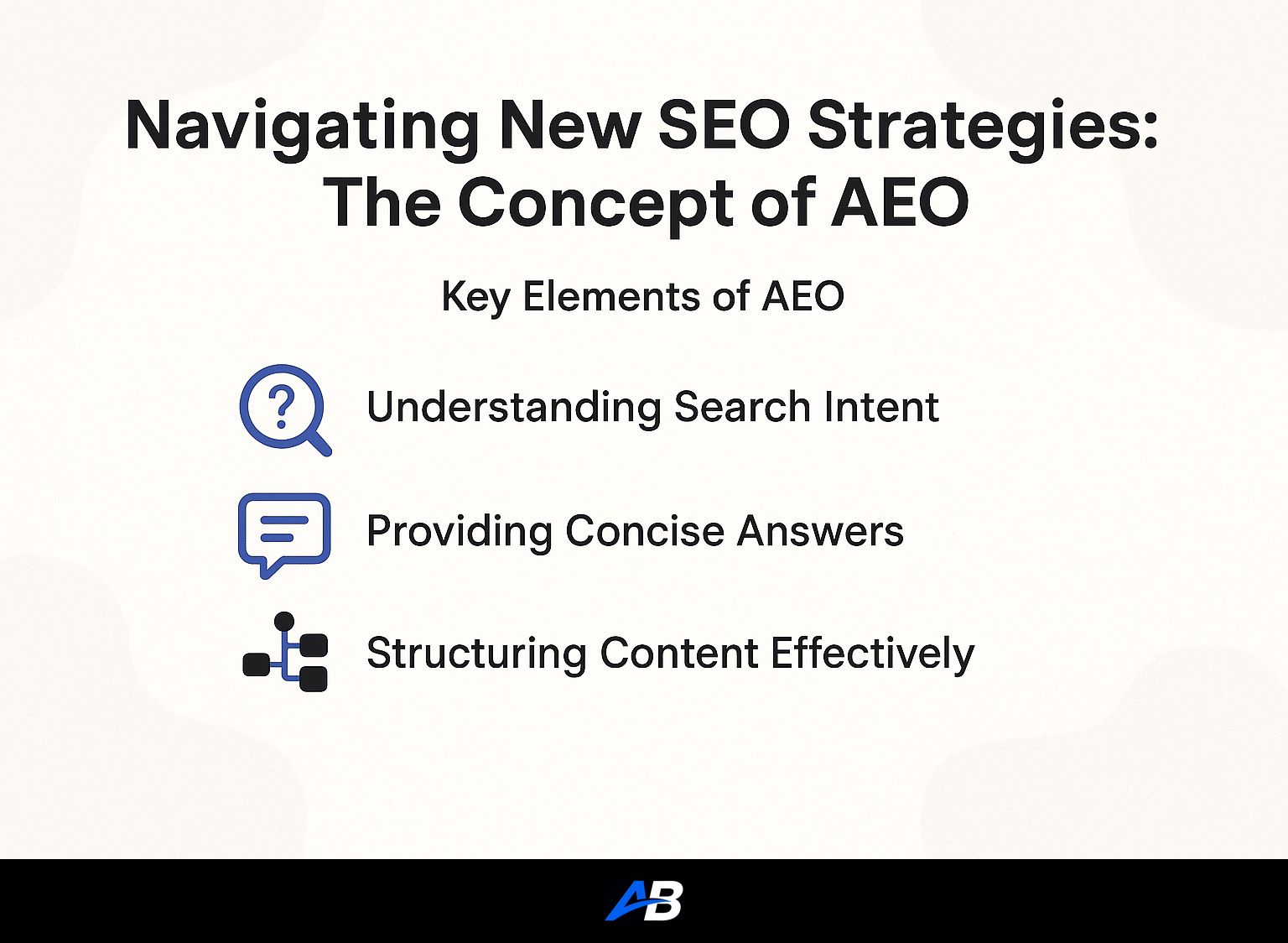 Navigating New SEO Strategies: The Concept of AEO

Key Elements of AEO

Understanding Search Intent

Providing Concise Answers

Structuring Content Effectively

AB